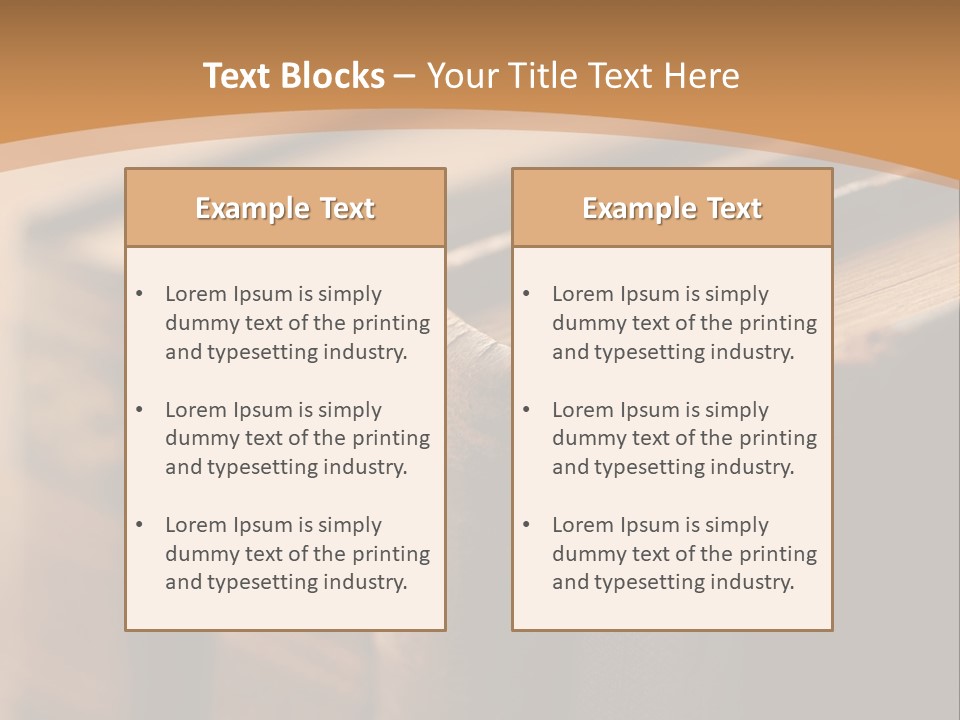 Text Blocks – Your Title Text Here

Example Text

• Lorem Ipsum is simply dummy text of the printing and typesetting industry.

• Lorem Ipsum is simply dummy text of the printing and typesetting industry.

• Lorem Ipsum is simply dummy text of the printing and typesetting industry.

Example Text

• Lorem Ipsum is simply dummy text of the printing and typesetting industry.

• Lorem Ipsum is simply dummy text of the printing and typesetting industry.

• Lorem Ipsum is simply dummy text of the printing and typesetting industry.